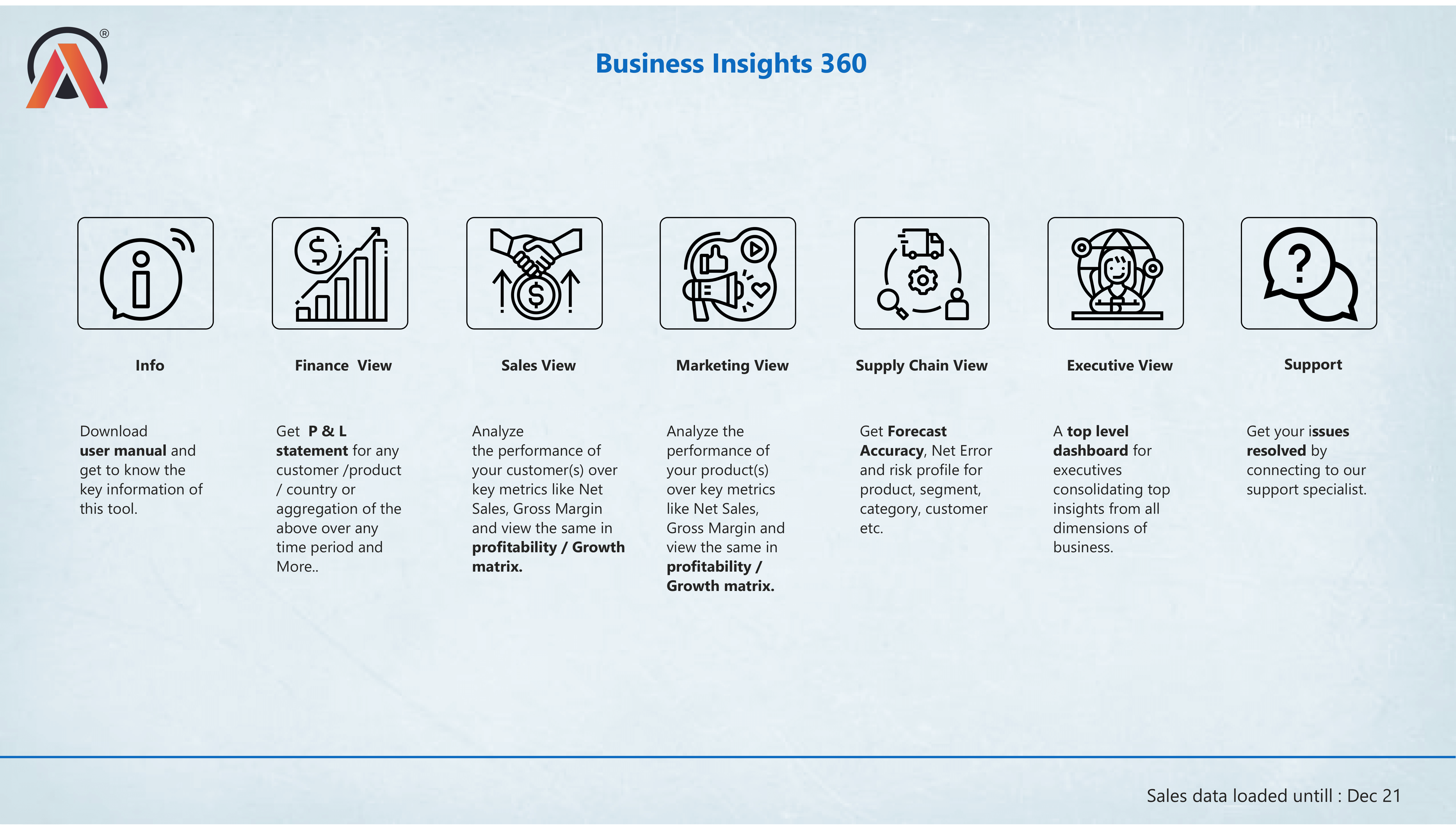 ®

Business Insights 360

Info

Download user manual and get to know the key information of this tool.

Finance View

Get P & L statement for any customer /product / country or aggregation of the above over any time period and More..

Sales View

Analyze the performance of your customer(s) over key metrics like Net Sales, Gross Margin and view the same in profitability / Growth matrix.

Marketing View

Analyze the performance of your product(s) over key metrics like Net Sales, Gross Margin and view the same in profitability / Growth matrix.

Supply Chain View

Get Forecast Accuracy, Net Error and risk profile for product, segment, category, customer etc.

Executive View

A top level dashboard for executives consolidating top insights from all dimensions of business.

Support

Get your issues resolved by connecting to our support specialist.

Sales data loaded untill : Dec 21